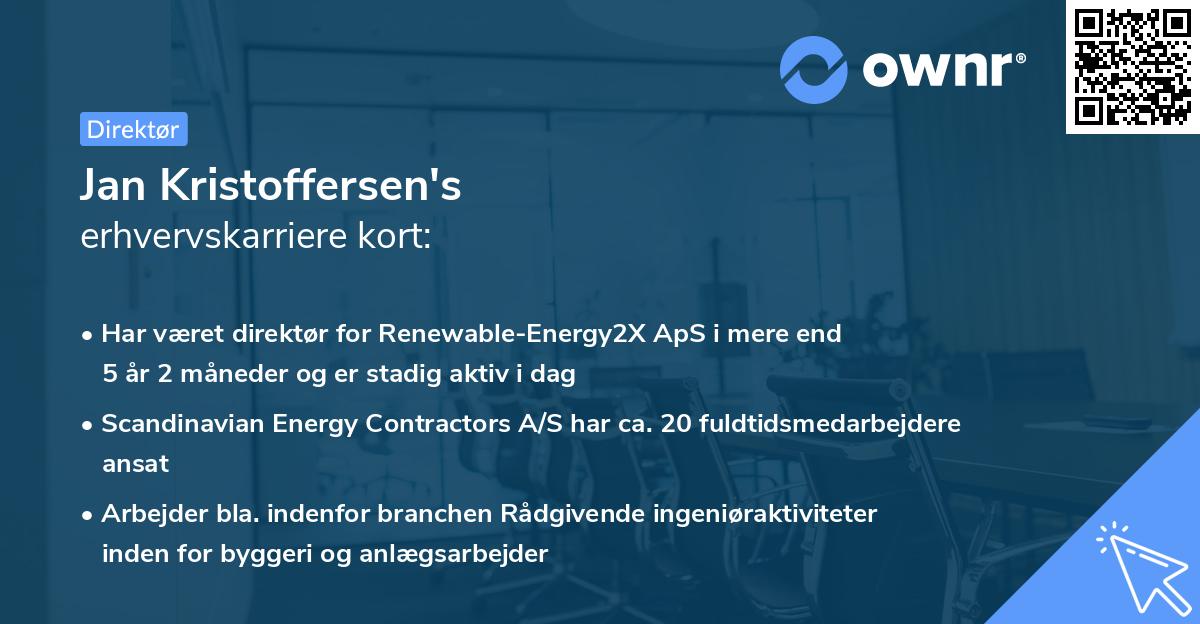 ownr®

Direktør

Jan Kristoffersen's
erhvervskarriere kort:

• Har været direktør for Renewable-Energy2X ApS i mere end 5 år 2 måneder og er stadig aktiv i dag

• Scandinavian Energy Contractors A/S har ca. 20 fuldtidsmedarbejdere ansat

• Arbejder bla. indenfor branchen Rådgivende ingeniøraktiviteter inden for byggeri og anlægsarbejder